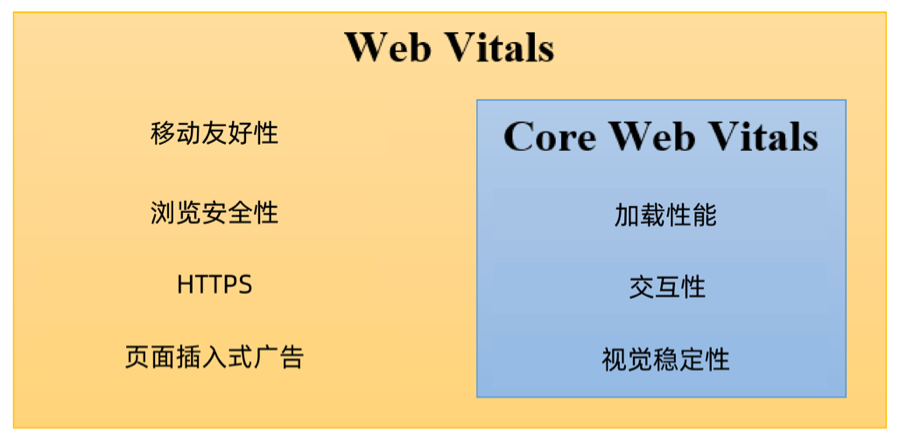 Web Vitals

移动友好性

浏览安全性

HTTPS

页面插入式广告

Core Web Vitals

加载性能

交互性

视觉稳定性